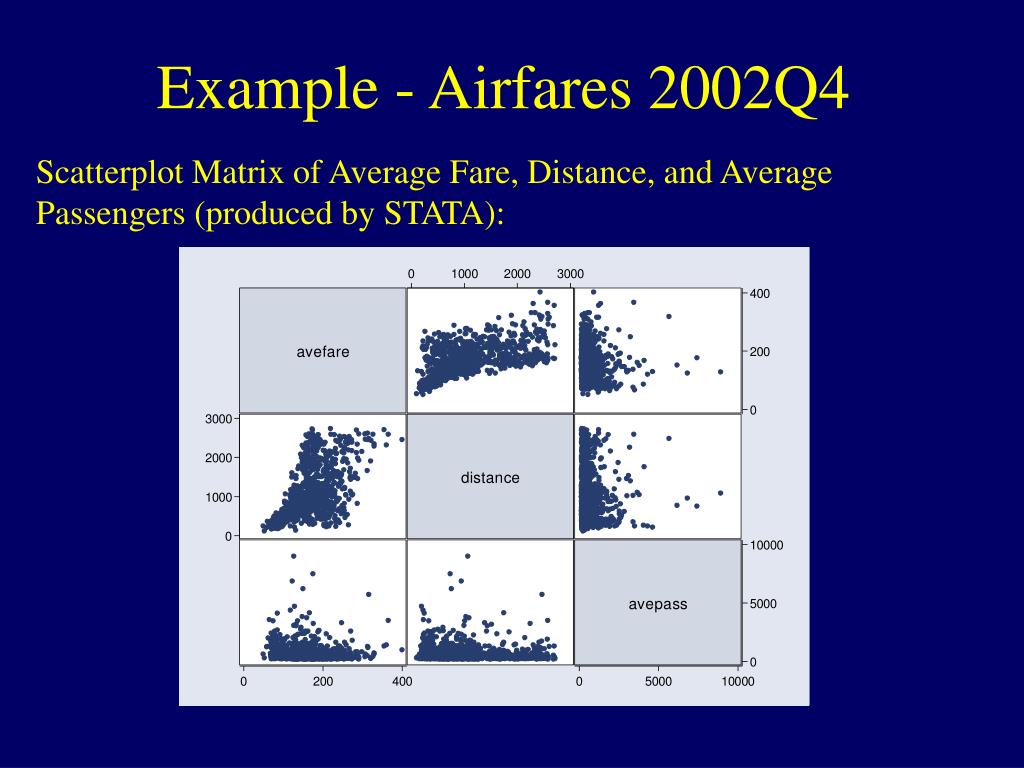 Example - Airfares 2002Q4

Scatterplot Matrix of Average Fare, Distance, and Average Passengers (produced by STATA):

0 1000 2000 3000

400
200
0

avefare

3000
2000
1000
0

distance

10000
5000
0

avepass

0 200 400

0 5000 10000